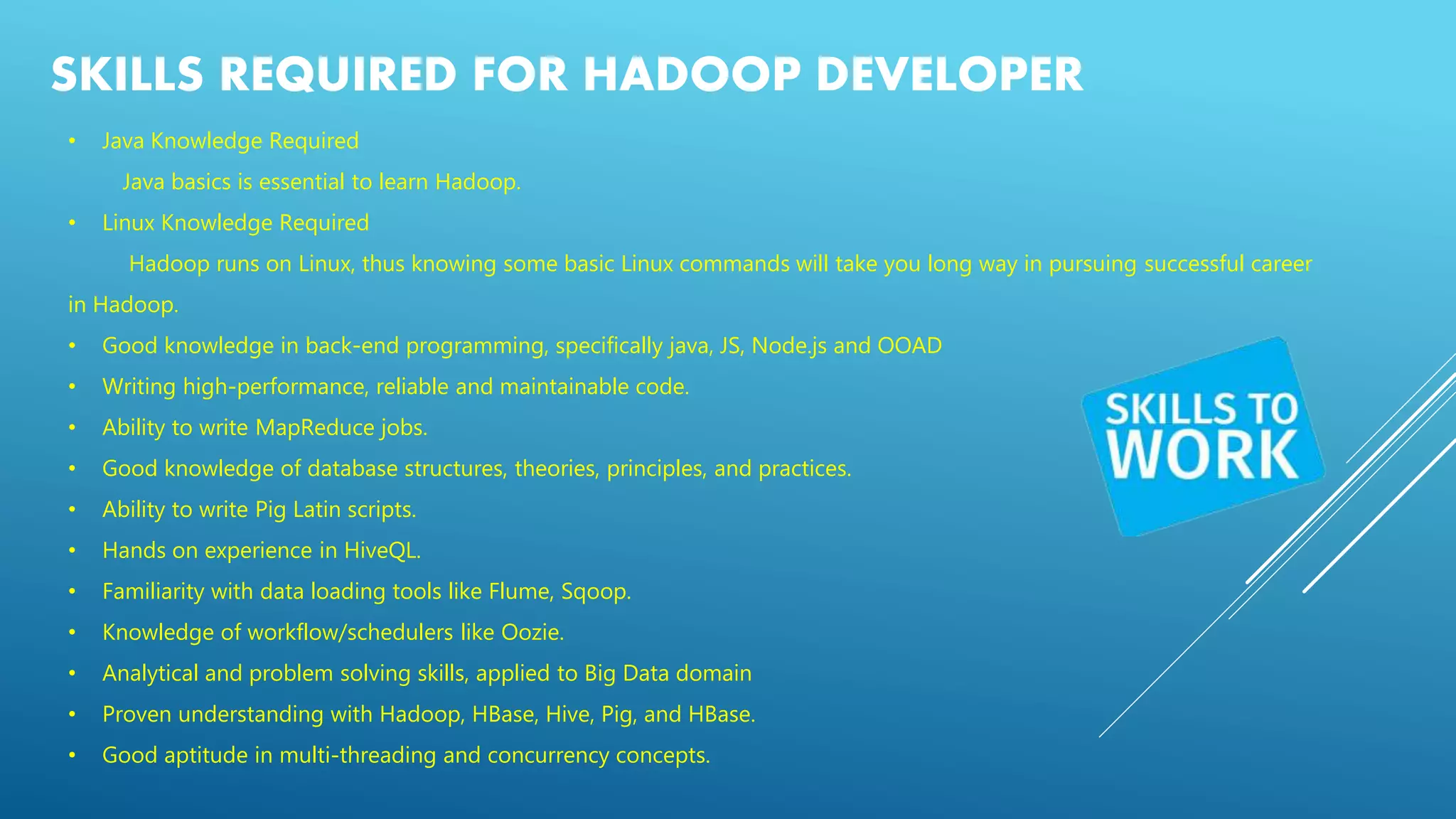 SKILLS REQUIRED FOR HADOOP DEVELOPER

• Java Knowledge Required

Java basics is essential to learn Hadoop.

• Linux Knowledge Required

Hadoop runs on Linux, thus knowing some basic Linux commands will take you long way in pursuing successful career in Hadoop.

• Good knowledge in back-end programming, specifically java, JS, Node.js and OOAD
• Writing high-performance, reliable and maintainable code.
• Ability to write MapReduce jobs.
• Good knowledge of database structures, theories, principles, and practices.
• Ability to write Pig Latin scripts.
• Hands on experience in HiveQL.
• Familiarity with data loading tools like Flume, Sqoop.
• Knowledge of workflow/schedulers like Oozie.
• Analytical and problem solving skills, applied to Big Data domain
• Proven understanding with Hadoop, HBase, Hive, Pig, and HBase.
• Good aptitude in multi-threading and concurrency concepts.

SKILLS TO WORK